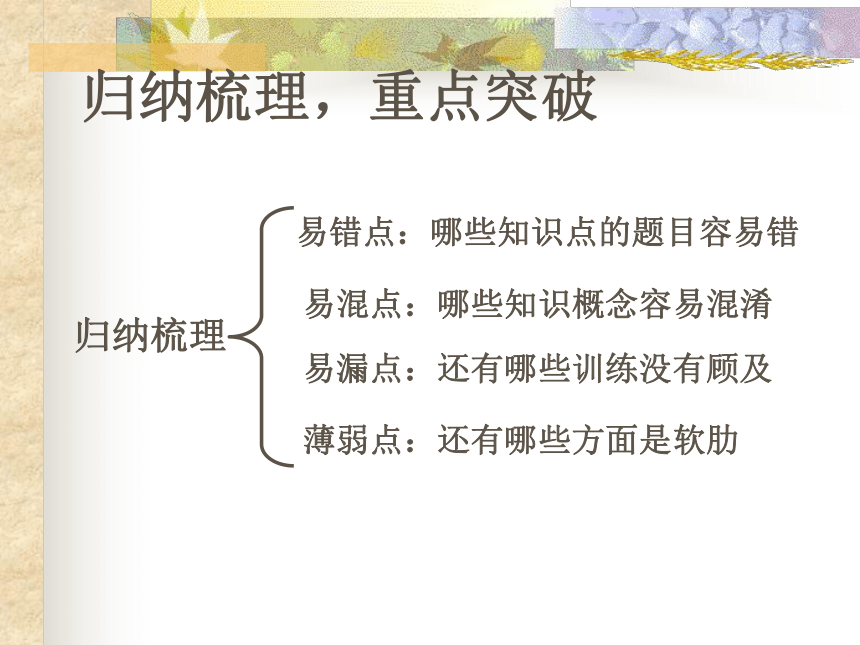 归纳梳理，重点突破

归纳梳理

易错点：哪些知识点的题目容易错

易混点：哪些知识概念容易混淆

易漏点：还有哪些训练没有顾及

薄弱点：还有哪些方面是软肋